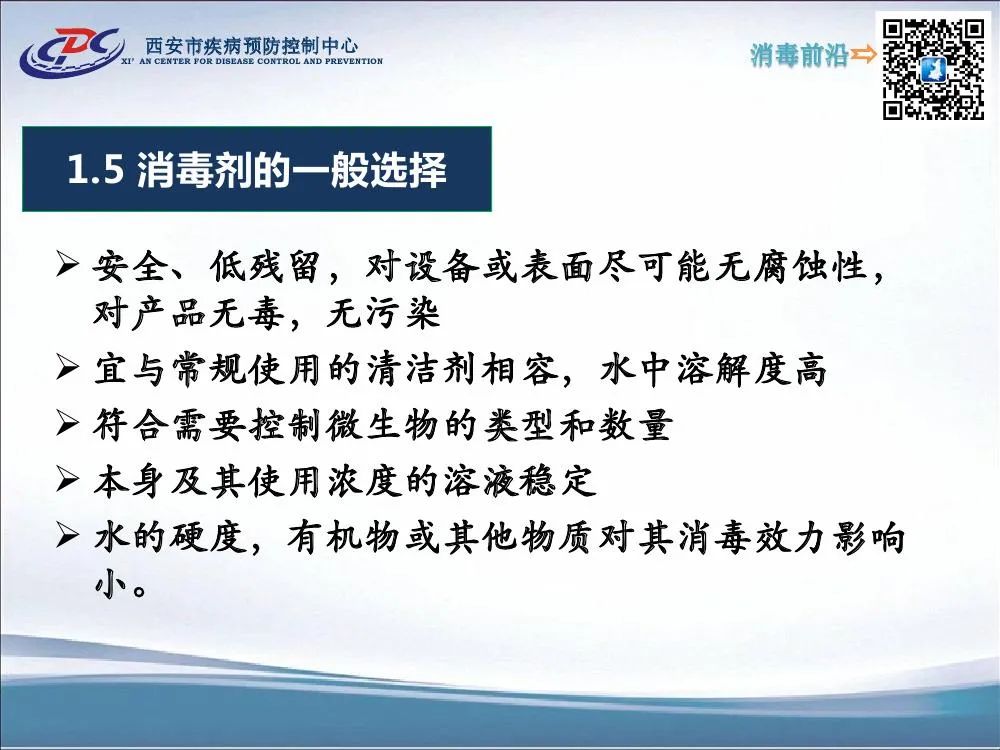 CDC 西安市疾病预防控制中心
XI' AN CENTER FOR DISEASE CONTROL AND PREVENTION

消毒前沿⇨

1.5 消毒剂的一般选择

➢ 安全、低残留，对设备或表面尽可能无腐蚀性，对产品无毒，无污染
➢ 宜与常规使用的清洁剂相容，水中溶解度高
➢ 符合需要控制微生物的类型和数量
➢ 本身及其使用浓度的溶液稳定
➢ 水的硬度，有机物或其他物质对其消毒效力影响小。